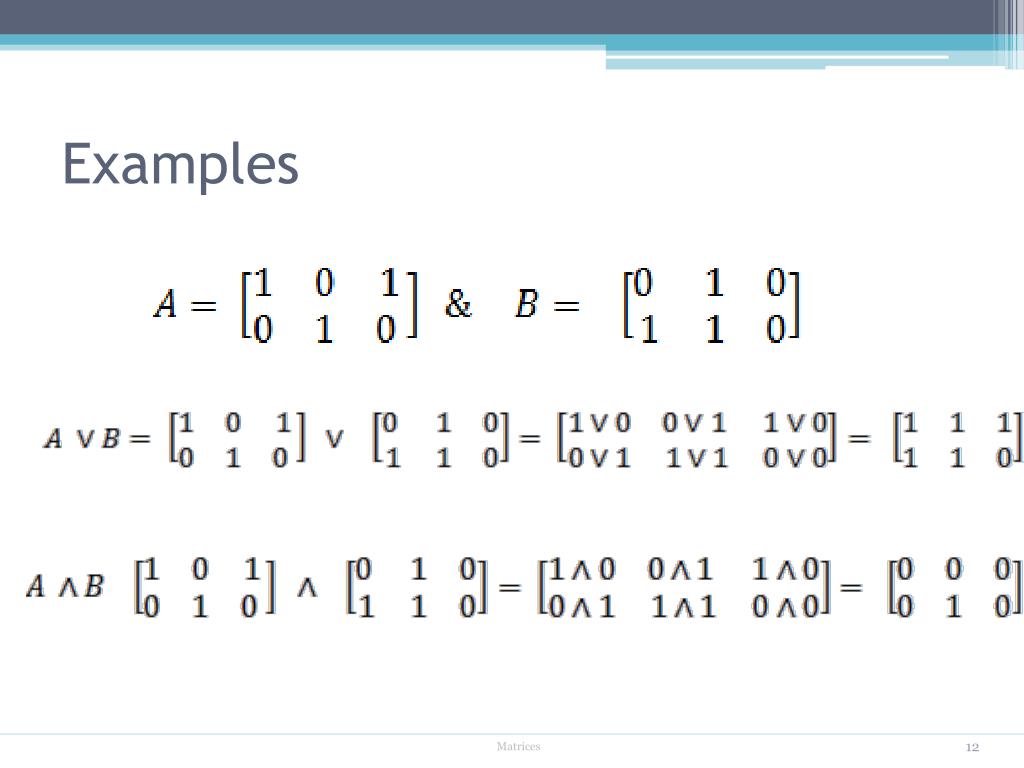 Examples

$A = \begin{bmatrix} 1 & 0 & 1 \\ 0 & 1 & 0 \end{bmatrix}$ & $B = \begin{bmatrix} 0 & 1 & 0 \\ 1 & 1 & 0 \end{bmatrix}$

$A \vee B = \begin{bmatrix} 1 & 0 & 1 \\ 0 & 1 & 0 \end{bmatrix} \vee \begin{bmatrix} 0 & 1 & 0 \\ 1 & 1 & 0 \end{bmatrix} = \begin{bmatrix} 1 \vee 0 & 0 \vee 1 & 1 \vee 0 \\ 0 \vee 1 & 1 \vee 1 & 0 \vee 0 \end{bmatrix} = \begin{bmatrix} 1 & 1 & 1 \\ 1 & 1 & 0 \end{bmatrix}$

$A \wedge B \begin{bmatrix} 1 & 0 & 1 \\ 0 & 1 & 0 \end{bmatrix} \wedge \begin{bmatrix} 0 & 1 & 0 \\ 1 & 1 & 0 \end{bmatrix} = \begin{bmatrix} 1 \wedge 0 & 0 \wedge 1 & 1 \wedge 0 \\ 0 \wedge 1 & 1 \wedge 1 & 0 \wedge 0 \end{bmatrix} = \begin{bmatrix} 0 & 0 & 0 \\ 0 & 1 & 0 \end{bmatrix}$

Matrices

12